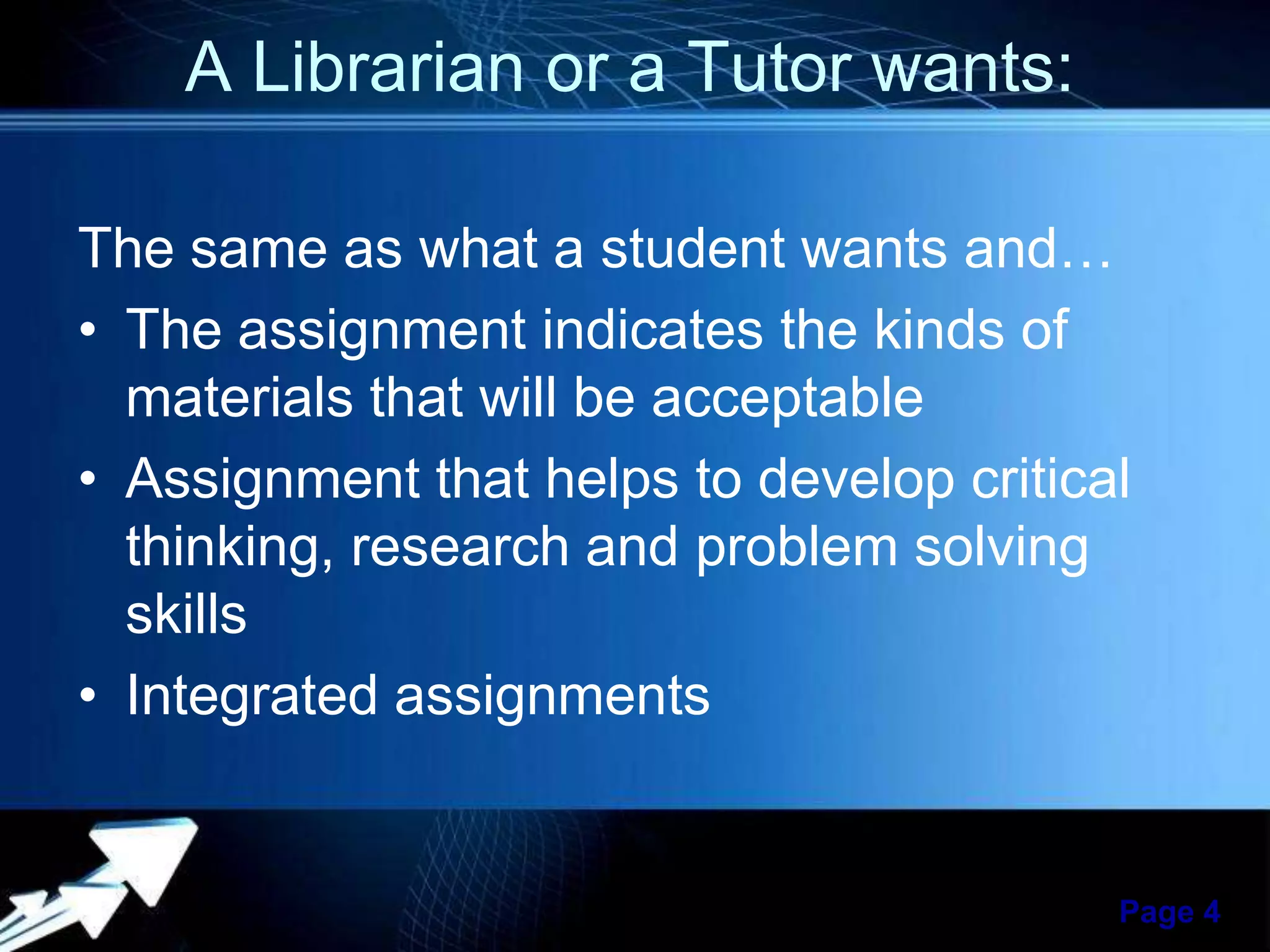 A Librarian or a Tutor wants:

The same as what a student wants and…

• The assignment indicates the kinds of materials that will be acceptable
• Assignment that helps to develop critical thinking, research and problem solving skills
• Integrated assignments

Page 4